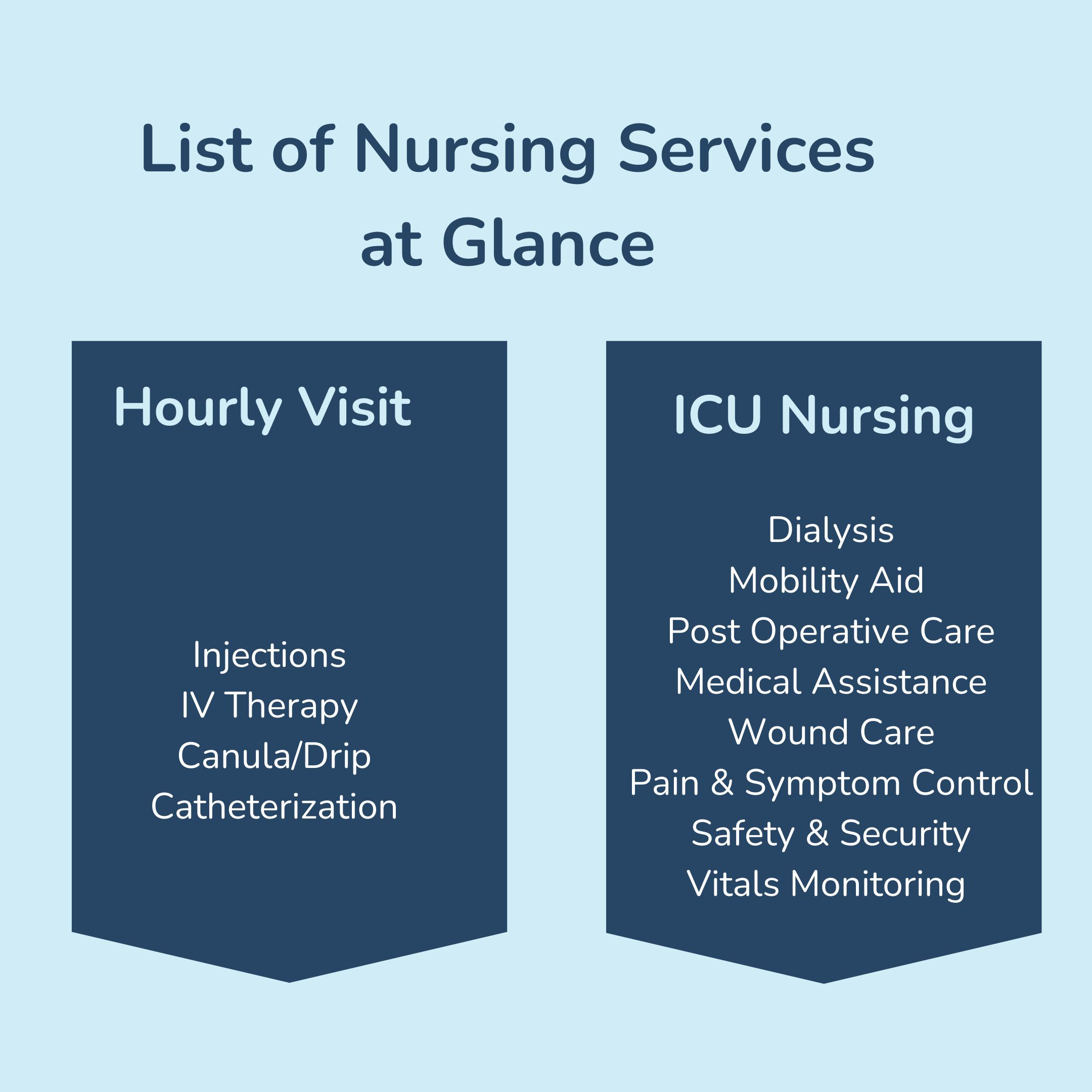 List of Nursing Services at Glance

Hourly Visit

Injections
IV Therapy
Canula/Drip
Catheterization

ICU Nursing

Dialysis
Mobility Aid
Post Operative Care
Medical Assistance
Wound Care
Pain & Symptom Control
Safety & Security
Vitals Monitoring